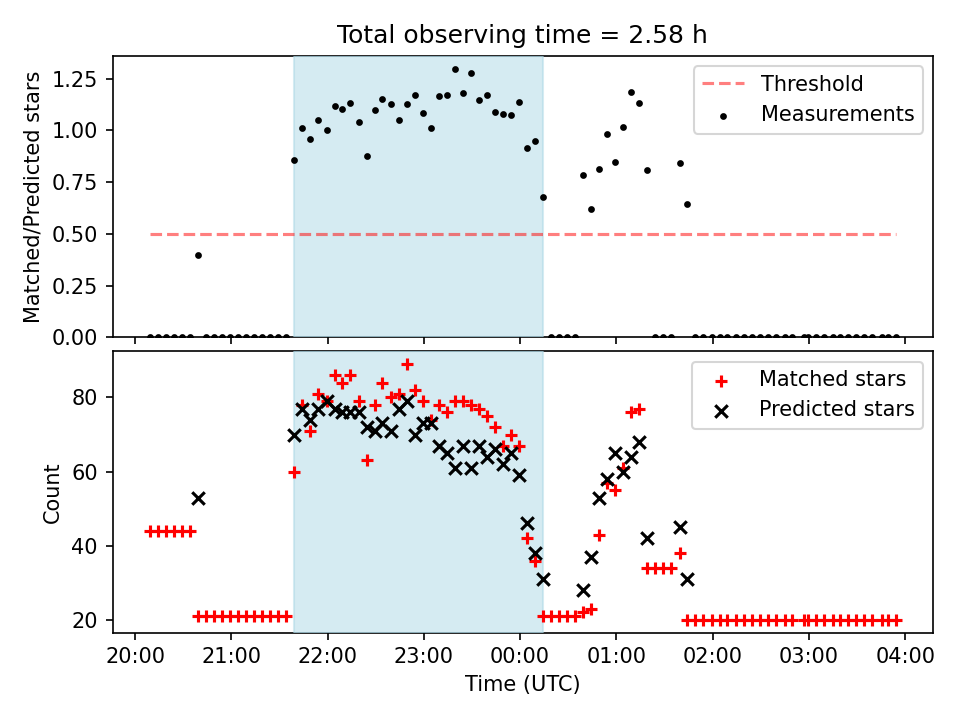 Total observing time = 2.58 h

Matched/Predicted stars

1.25
1.00
0.75
0.50
0.25
0.00

Threshold
Measurements

Count

80
60
40
20

Matched stars
Predicted stars

20:00 21:00 22:00 23:00 00:00 01:00 02:00 03:00 04:00
Time (UTC)